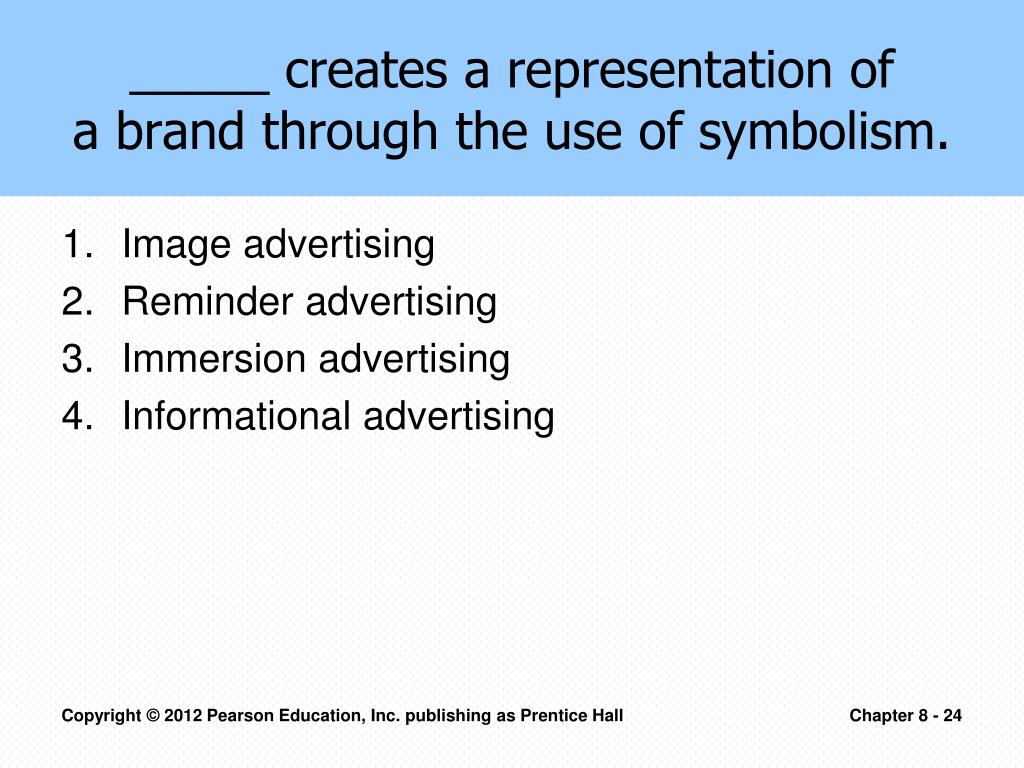 _____ creates a representation of a brand through the use of symbolism.

1. Image advertising
2. Reminder advertising
3. Immersion advertising
4. Informational advertising

Copyright © 2012 Pearson Education, Inc. publishing as Prentice Hall

Chapter 8 - 24